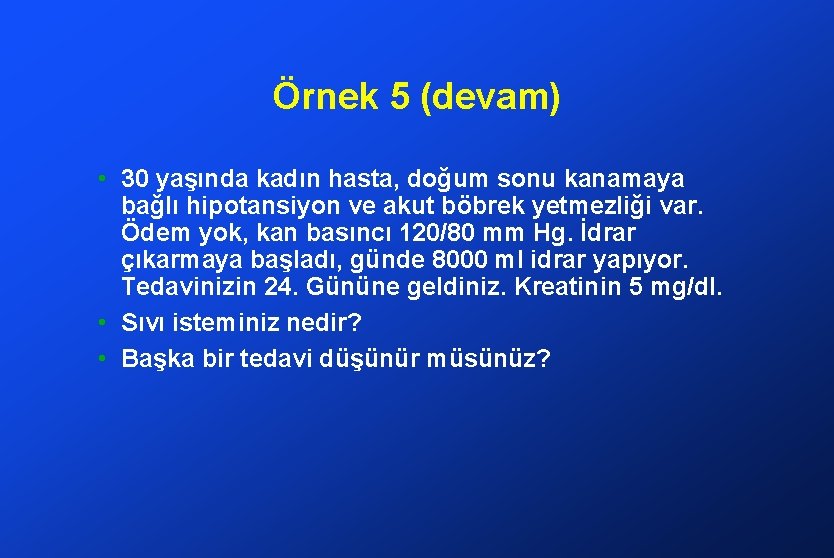 Örnek 5 (devam)

• 30 yaşında kadın hasta, doğum sonu kanamaya bağlı hipotansiyon ve akut böbrek yetmezliği var. Ödem yok, kan basıncı 120/80 mm Hg. İdrar çıkarmaya başladı, günde 8000 ml idrar yapıyor. Tedavinizin 24. Gününe geldiniz. Kreatinin 5 mg/dl.
• Sıvı isteminiz nedir?
• Başka bir tedavi düşünür müsünüz?